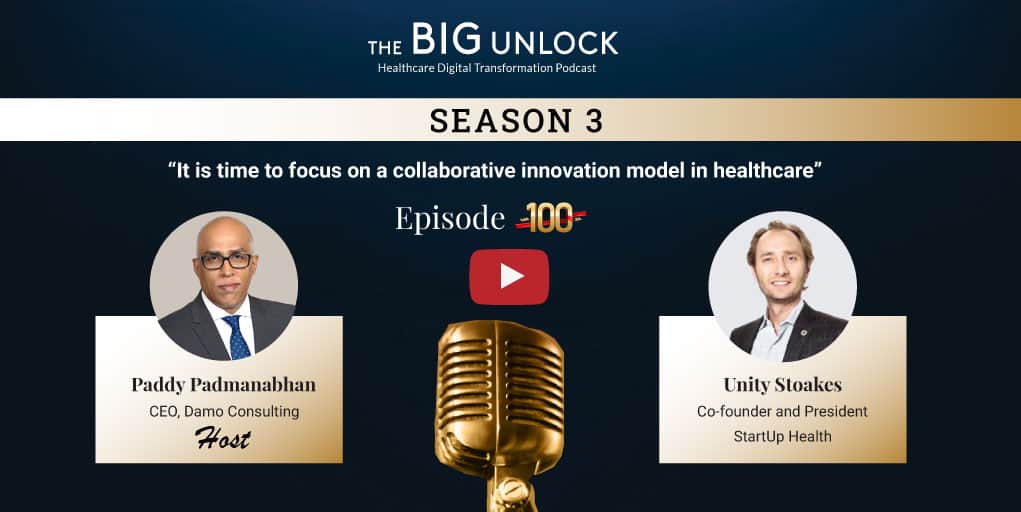 THE BIG UNLOCK
Healthcare Digital Transformation Podcast

SEASON 3

"It is time to focus on a collaborative innovation model in healthcare"

Episode 100

Paddy Padmanabhan
CEO, Damo Consulting
Host

Unity Stoakes
Co-founder and President
StartUp Health